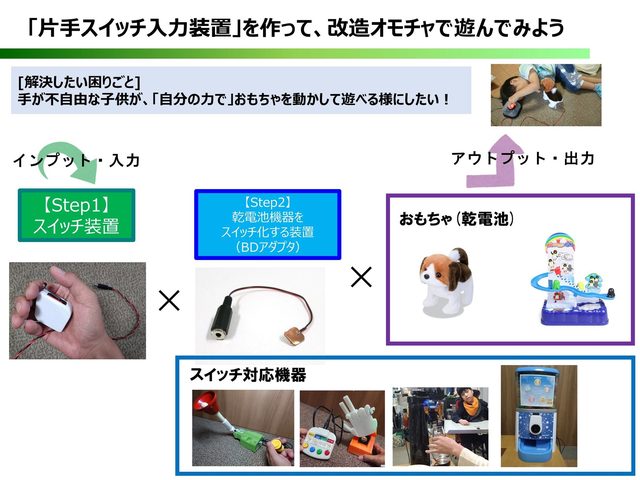 「片手スイッチ入力装置」を作って、改造オモチャで遊んでみよう

[解決したい困りごと]
手が不自由な子供が、「自分の力で」おもちゃを動かして遊べる様にしたい！

インプット・入力

アウトプット・出力

【Step1】
スイッチ装置

【Step2】
乾電池機器を
スイッチ化する装置
（BDアダプタ）

×

×

おもちゃ（乾電池）

スイッチ対応機器